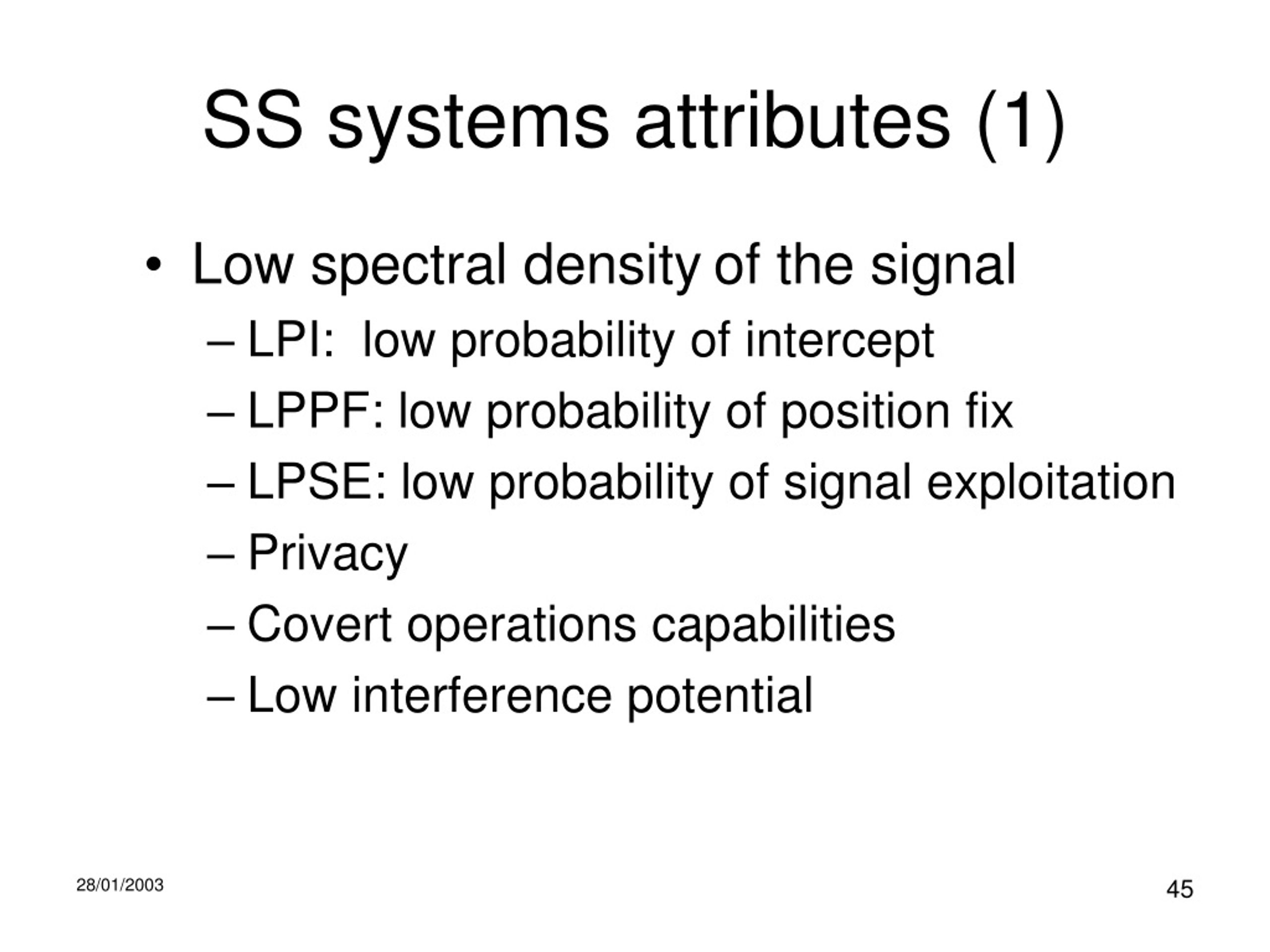 SS systems attributes (1)

• Low spectral density of the signal
 – LPI: low probability of intercept
 – LPPF: low probability of position fix
 – LPSE: low probability of signal exploitation
 – Privacy
 – Covert operations capabilities
 – Low interference potential

28/01/2003

45